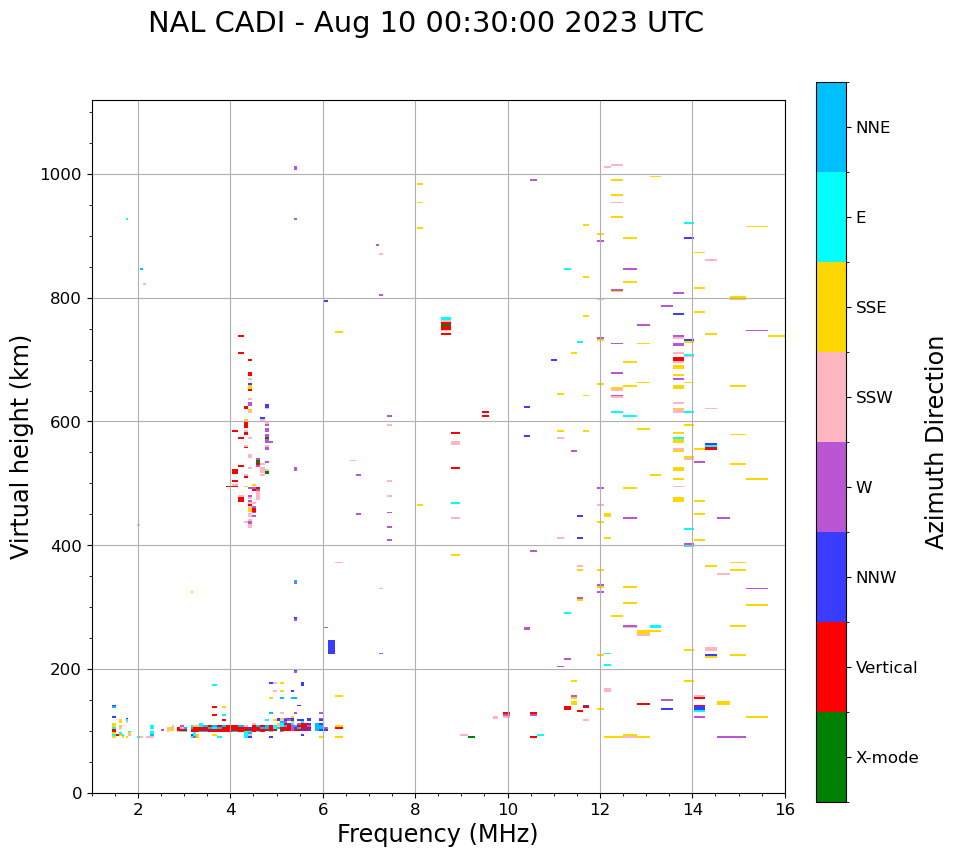 NAL CADI - Aug 10 00:30:00 2023 UTC

Virtual height (km)

1000
800
600
400
200
0

2
4
6
8
10
12
14
16

Frequency (MHz)

NNE
E
SSE
SSW
W
NNW
Vertical
X-mode

Azimuth Direction